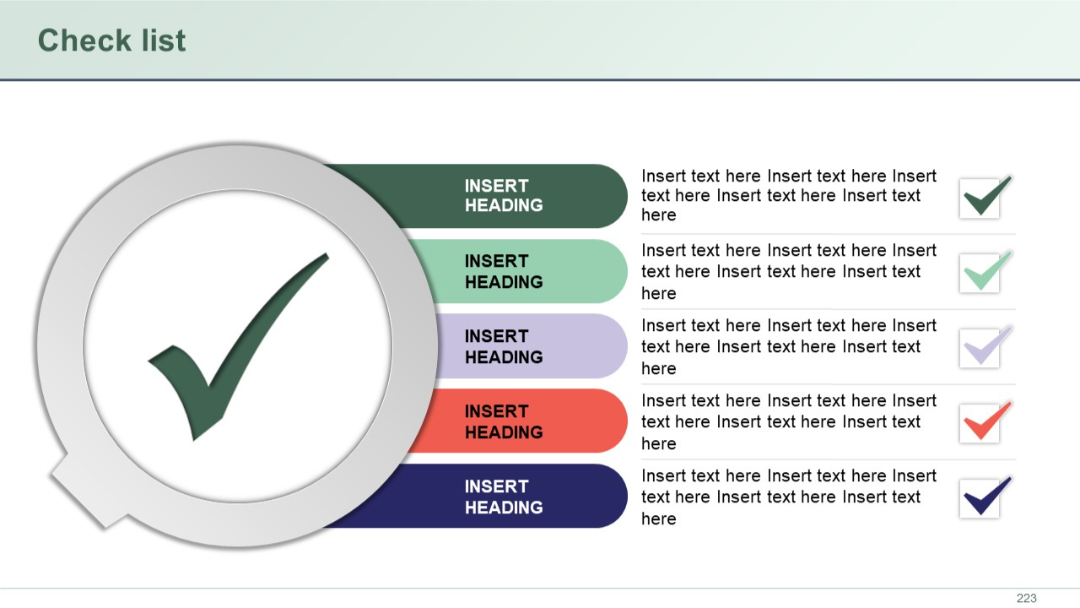 Check list

INSERT HEADING

Insert text here Insert text here Insert text here Insert text here Insert text here

INSERT HEADING

Insert text here Insert text here Insert text here Insert text here Insert text here

INSERT HEADING

Insert text here Insert text here Insert text here Insert text here Insert text here

INSERT HEADING

Insert text here Insert text here Insert text here Insert text here Insert text here

INSERT HEADING

Insert text here Insert text here Insert text here Insert text here Insert text here

223